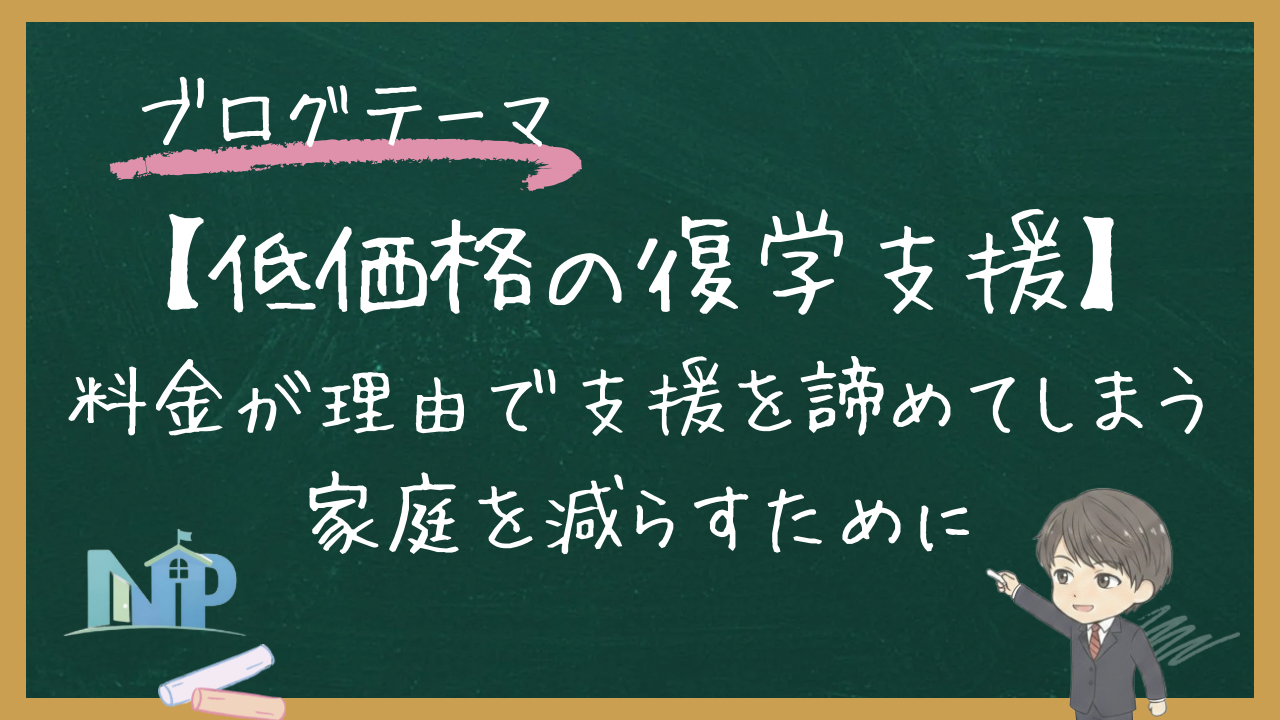 ブログテーマ

【低価格の復学支援】

料金が理由で支援を諦めてしまう家庭を減らすために

NP